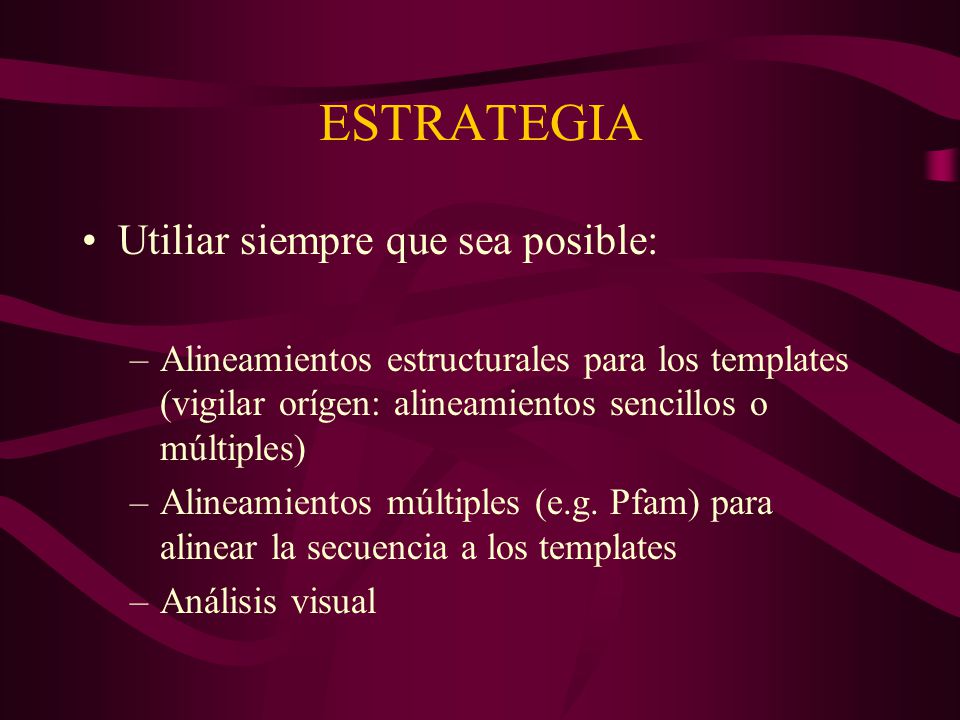 ESTRATEGIA

• Utiliar siempre que sea posible:

– Alineamientos estructurales para los templates (vigilar orígen: alineamientos sencillos o múltiples)

– Alineamientos múltiples (e.g. Pfam) para alinear la secuencia a los templates

– Análisis visual